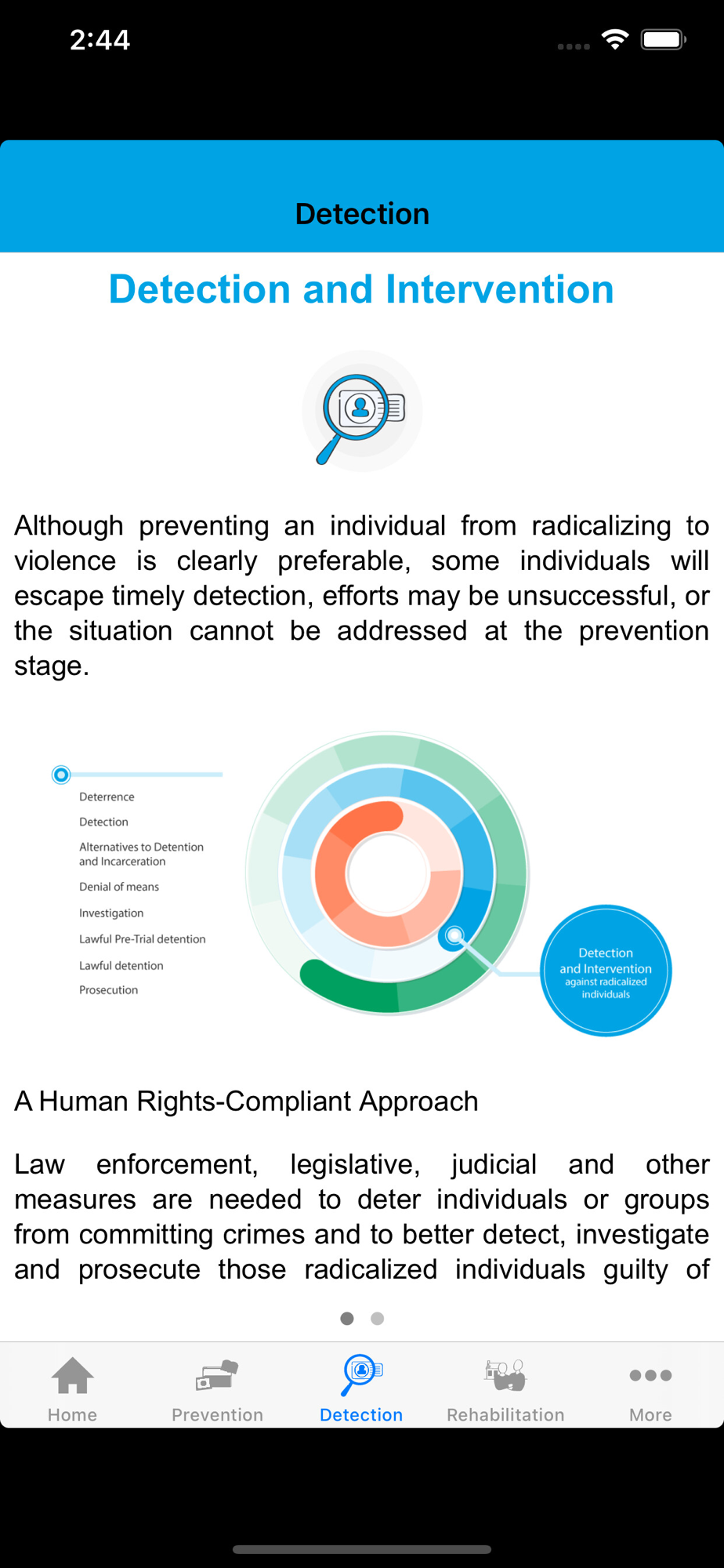 2:44

Detection

Detection and Intervention

Although preventing an individual from radicalizing to violence is clearly preferable, some individuals will escape timely detection, efforts may be unsuccessful, or the situation cannot be addressed at the prevention stage.

Deterrence
Detection
Alternatives to Detention and Incarceration
Denial of means
Investigation
Lawful Pre-Trial detention
Lawful detention
Prosecution

Detection and Intervention against radicalized individuals

A Human Rights-Compliant Approach

Law enforcement, legislative, judicial and other measures are needed to deter individuals or groups from committing crimes and to better detect, investigate and prosecute those radicalized individuals guilty of

Home
Prevention
Detection
Rehabilitation
More